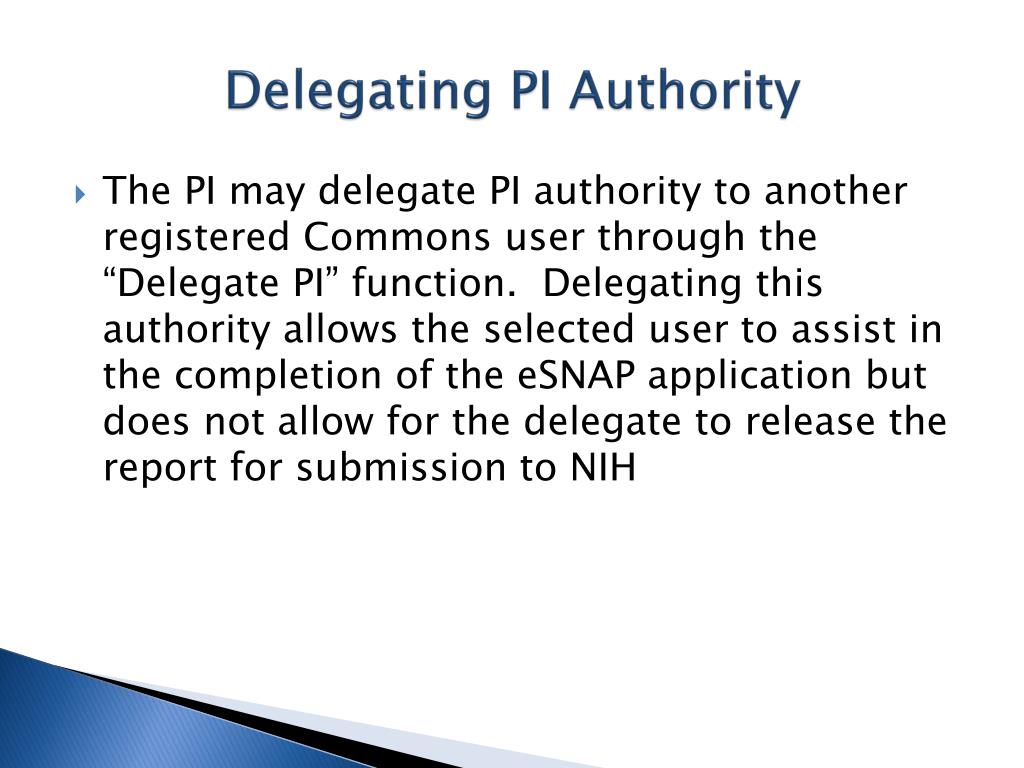 Delegating PI Authority

The PI may delegate PI authority to another registered Commons user through the “Delegate PI” function. Delegating this authority allows the selected user to assist in the completion of the eSNAP application but does not allow for the delegate to release the report for submission to NIH